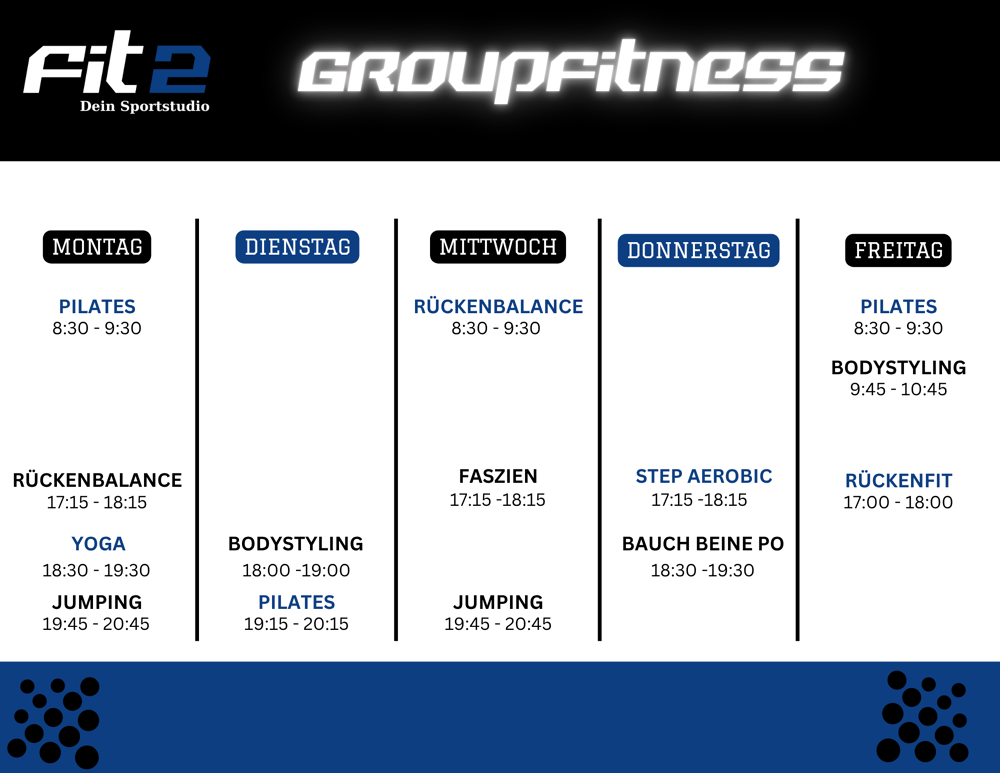 Fit 2
Dein Sportstudio

GROUPFITNESS

MONTAG

PILATES
8:30 - 9:30

RÜCKENBALANCE
17:15 - 18:15

YOGA
18:30 - 19:30

JUMPING
19:45 - 20:45

DIENSTAG

BODYSTYLING
18:00 -19:00

PILATES
19:15 - 20:15

MITTWOCH

RÜCKENBALANCE
8:30 - 9:30

FASZIEN
17:15 -18:15

JUMPING
19:45 - 20:45

DONNERSTAG

STEP AEROBIC
17:15 -18:15

BAUCH BEINE PO
18:30 -19:30

FREITAG

PILATES
8:30 - 9:30

BODYSTYLING
9:45 - 10:45

RÜCKENFIT
17:00 - 18:00